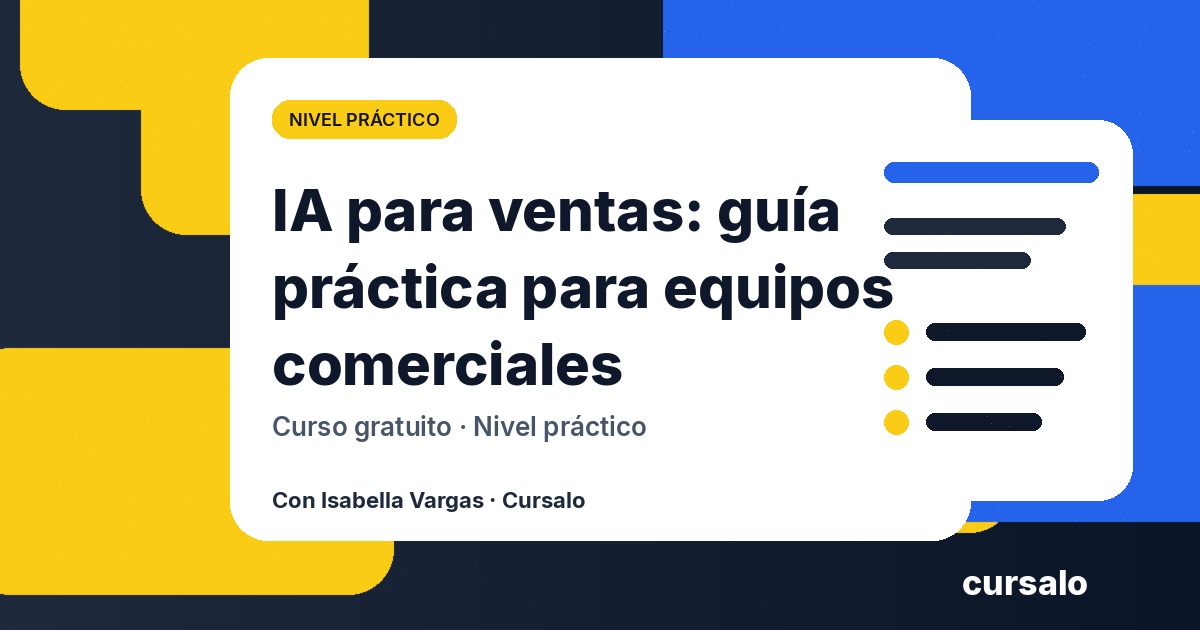 NIVEL PRÁCTICO

IA para ventas: guía práctica para equipos comerciales

Curso gratuito · Nivel práctico

Con Isabella Vargas · Cursalo

cursalo